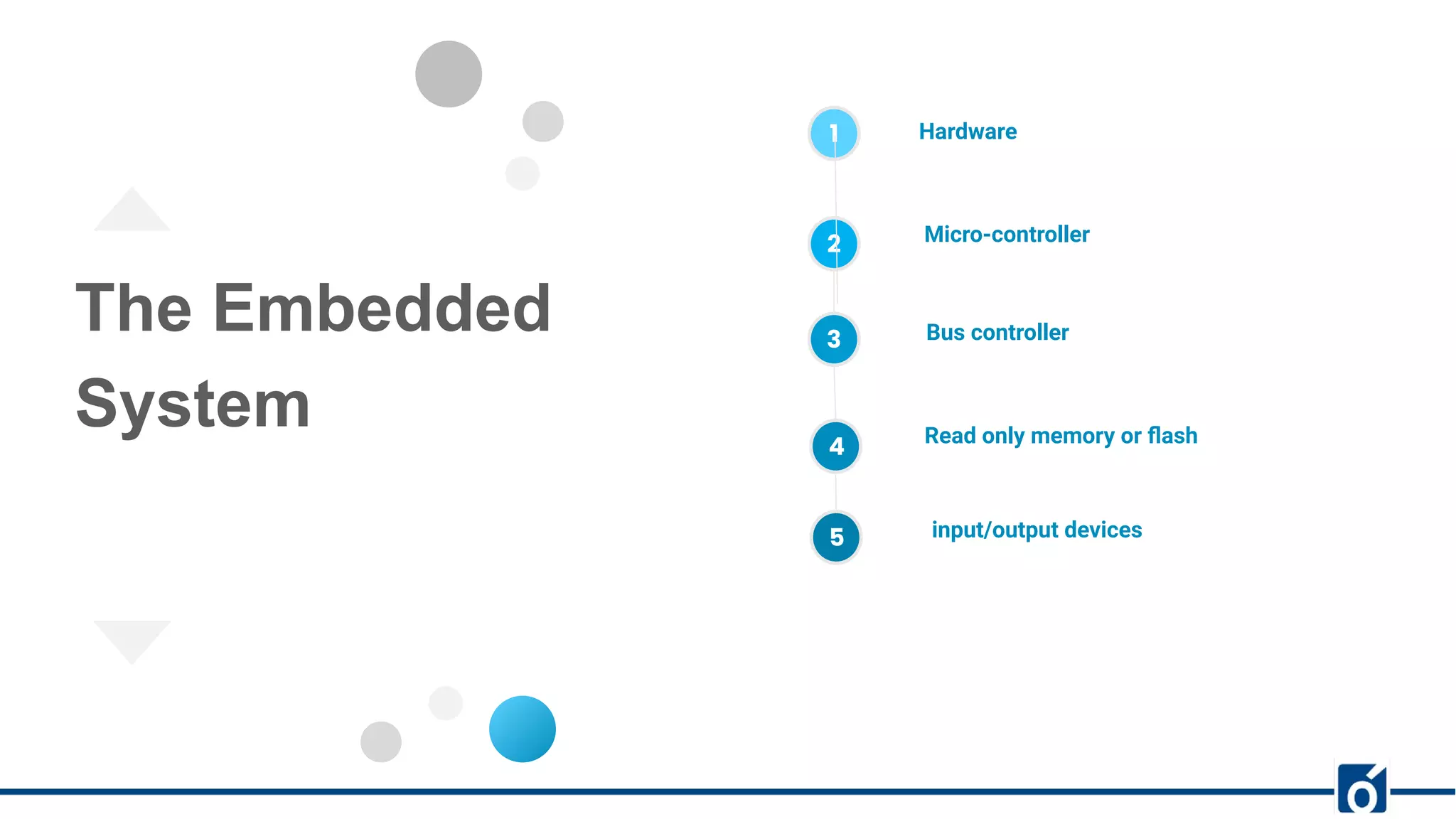 The Embedded System

1 Hardware

2 Micro-controller

3 Bus controller

4 Read only memory or flash

5 input/output devices